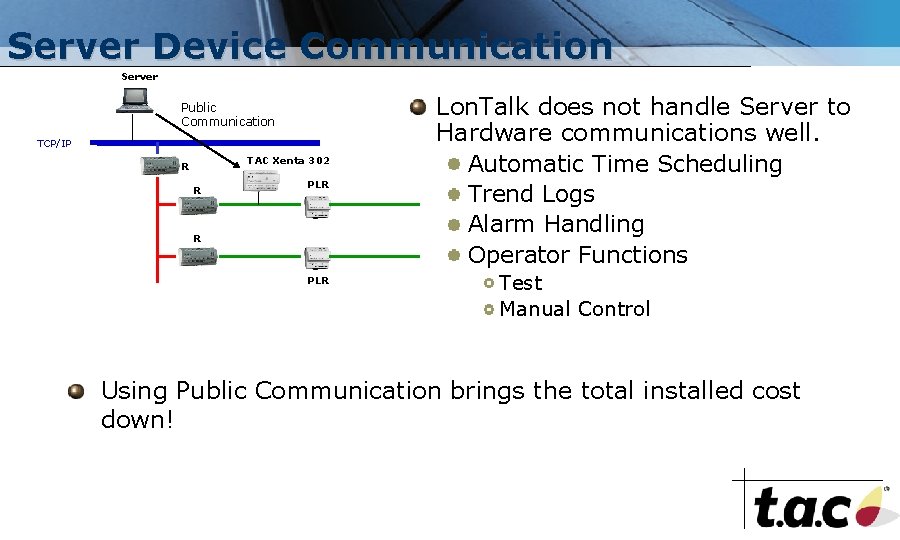 Server Device Communication

Server

Public Communication

TCP/IP

R

TAC Xenta 302

R

PLR

R

PLR

LonTalk does not handle Server to Hardware communications well.

Automatic Time Scheduling

Trend Logs

Alarm Handling

Operator Functions

Test

Manual Control

Using Public Communication brings the total installed cost down!

t.a.c